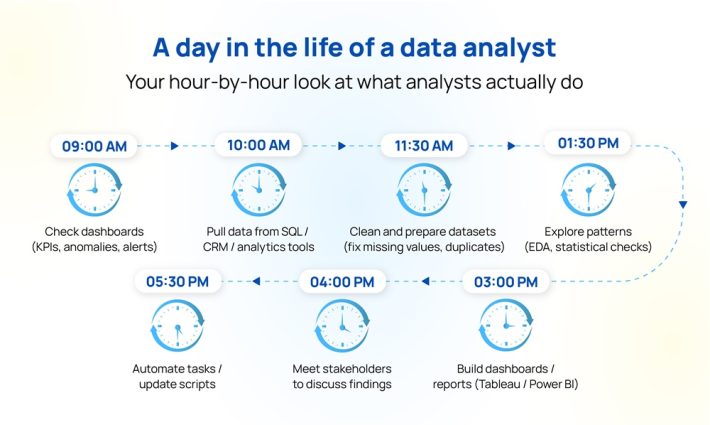 A day in the life of a data analyst

Your hour-by-hour look at what analysts actually do

09:00 AM

Check dashboards (KPIs, anomalies, alerts)

10:00 AM

Pull data from SQL / CRM / analytics tools

11:30 AM

Clean and prepare datasets (fix missing values, duplicates)

01:30 PM

Explore patterns (EDA, statistical checks)

03:00 PM

Build dashboards / reports (Tableau / Power BI)

04:00 PM

Meet stakeholders to discuss findings

05:30 PM

Automate tasks / update scripts